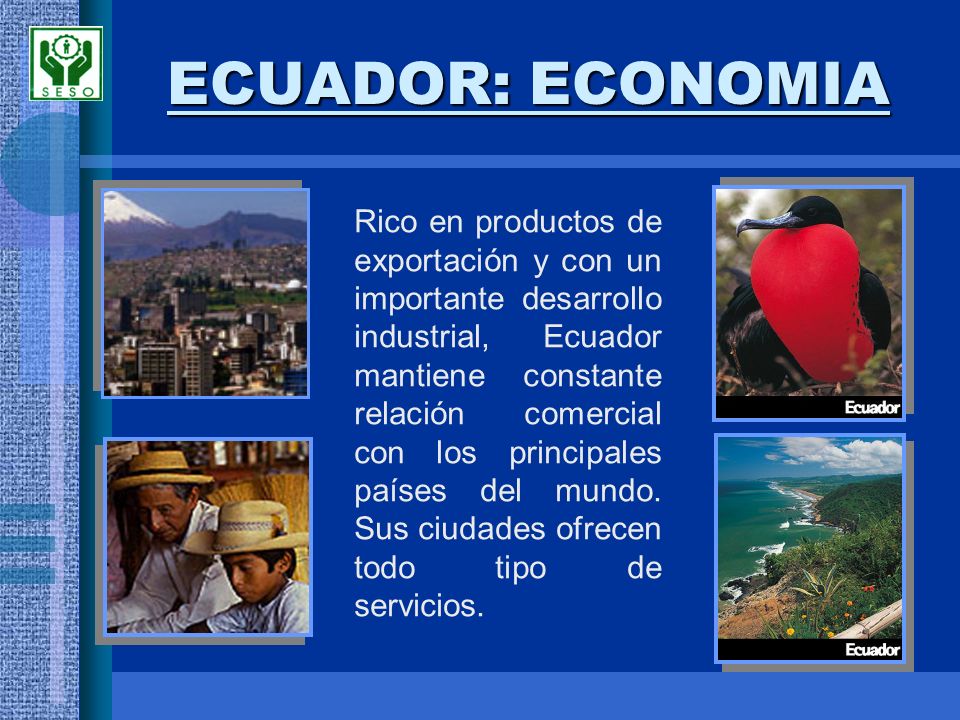 SESO

ECUADOR: ECONOMIA

Rico en productos de exportación y con un importante desarrollo industrial, Ecuador mantiene constante relación comercial con los principales países del mundo. Sus ciudades ofrecen todo tipo de servicios.

Ecuador

Ecuador